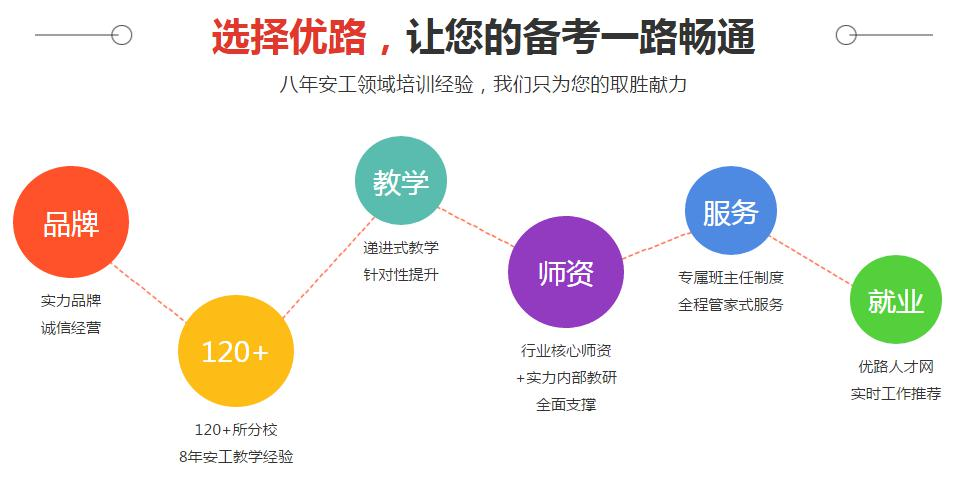 选择优路，让您的备考一路畅通

八年安工领域培训经验，我们只为您的取胜献力

品牌

实力品牌
诚信经营

120+

120+所分校
8年安工教学经验

教学

递进式教学
针对性提升

师资

行业核心师资
+实力内部教研
全面支撑

服务

专属班主任制度
全程管家式服务

就业

优路人才网
实时工作推荐